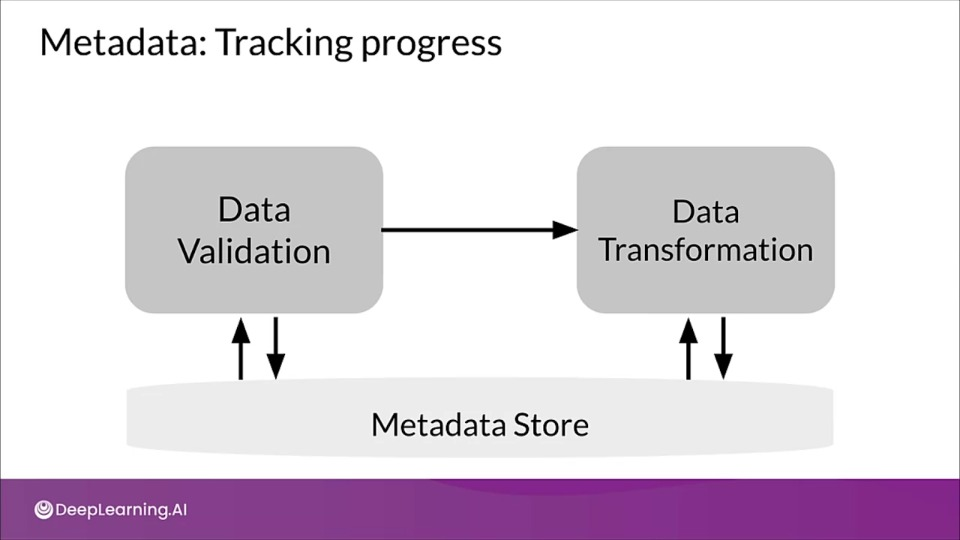 Metadata: Tracking progress

Data Validation

Data Transformation

Metadata Store

DeepLearning.AI